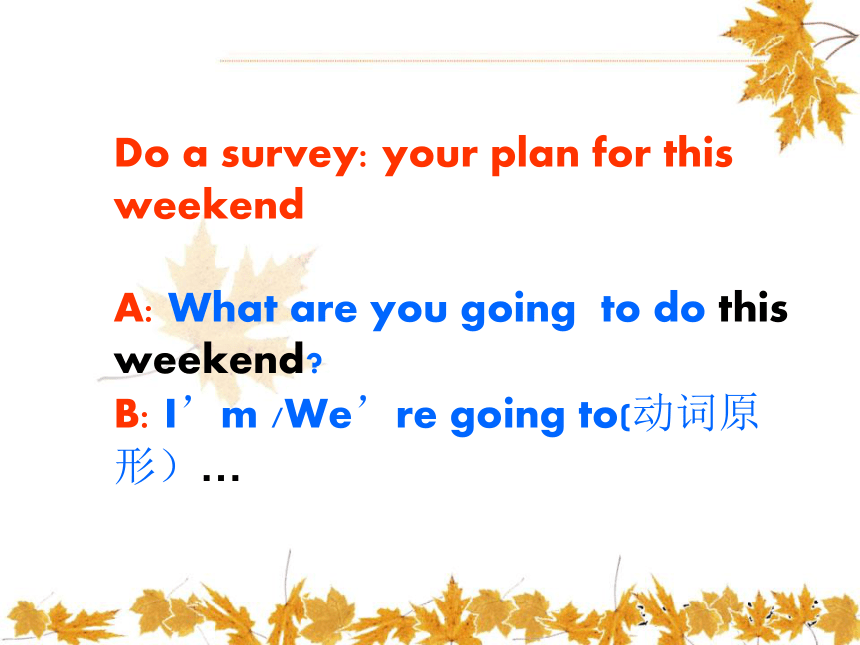 Do a survey: your plan for this weekend

A: What are you going to do this weekend?
B: I’m /We’re going to(动词原形）…